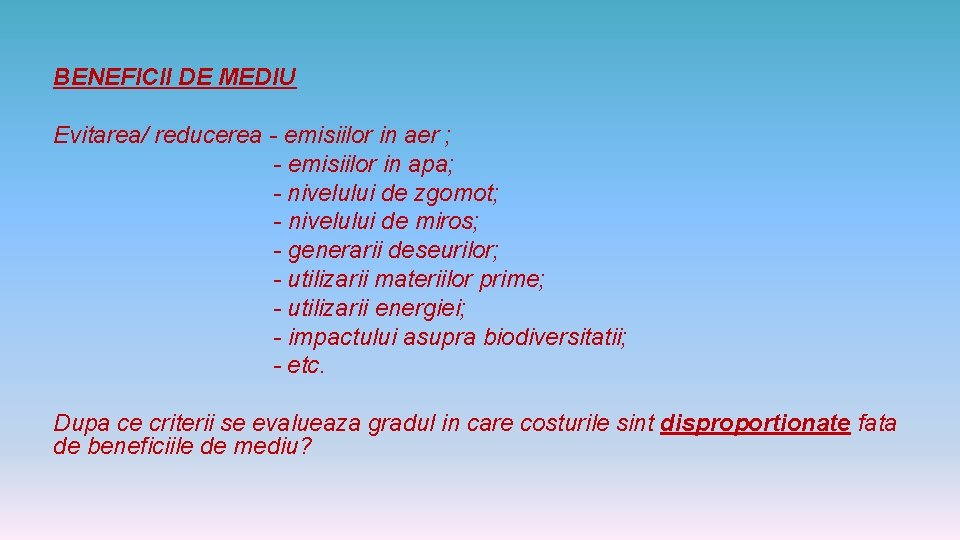 BENEFICII DE MEDIU

Evitarea/ reducerea - emisiilor in aer ;
- emisiilor in apa;
- nivelului de zgomot;
- nivelului de miros;
- generarii deseurilor;
- utilizarii materiilor prime;
- utilizarii energiei;
- impactului asupra biodiversitatii;
- etc.

Dupa ce criterii se evalueaza gradul in care costurile sint disproportionate fata de beneficiile de mediu?